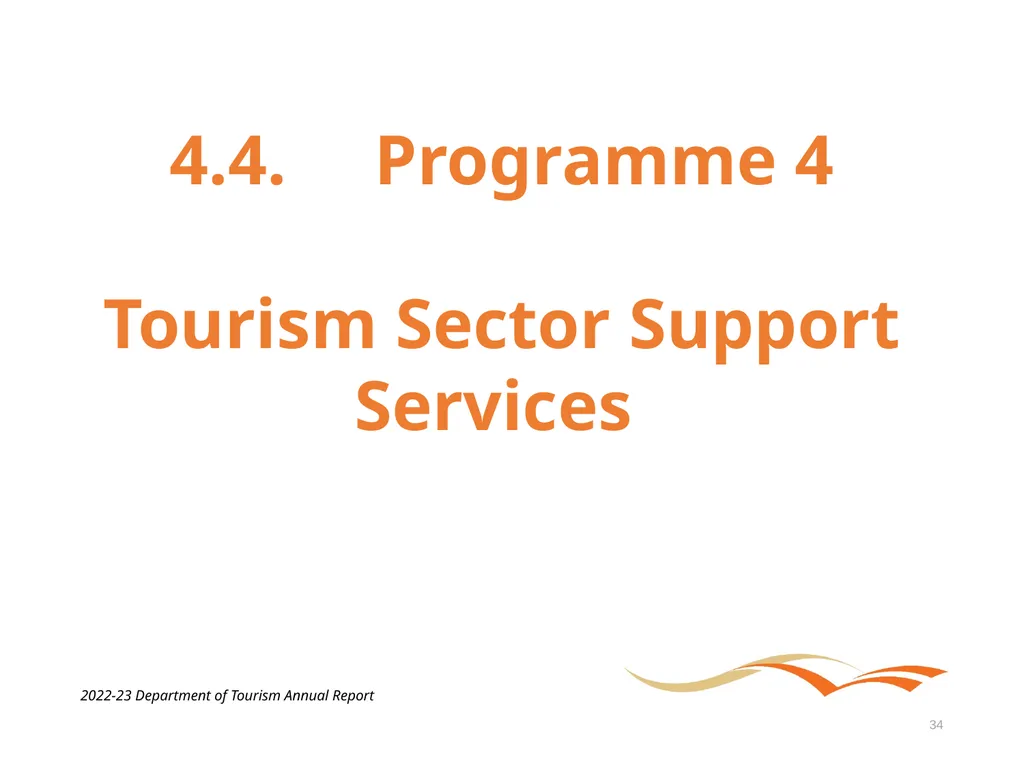 4.4. Programme 4

Tourism Sector Support Services

2022-23 Department of Tourism Annual Report

34